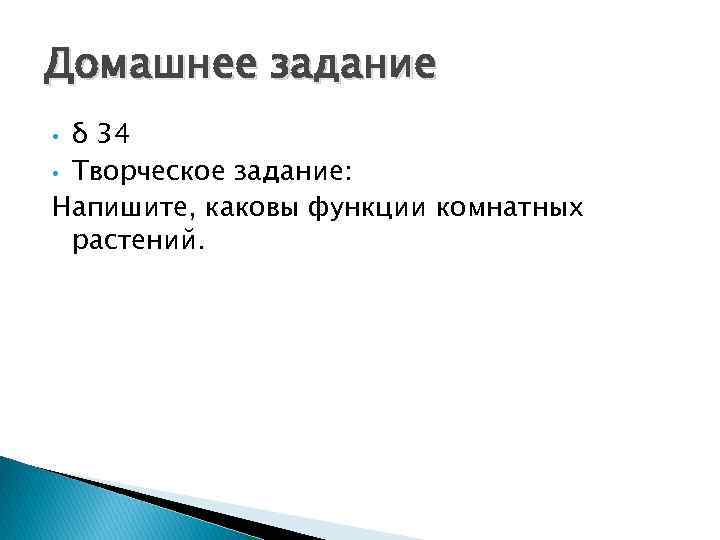 Домашнее задание

• δ 34
• Творческое задание:
Напишите, каковы функции комнатных растений.